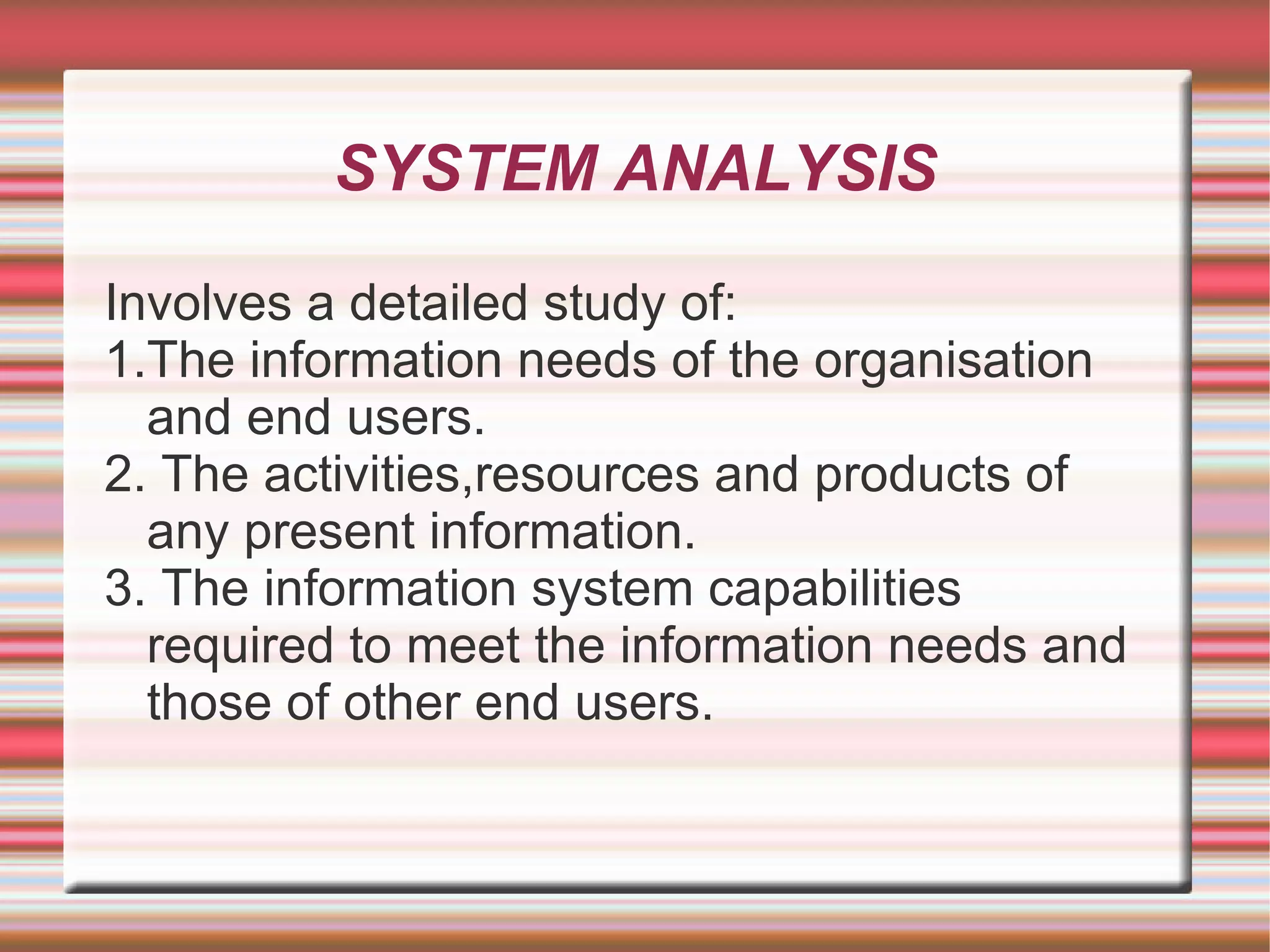 SYSTEM ANALYSIS

Involves a detailed study of:
1.The information needs of the organisation and end users.
2. The activities,resources and products of any present information.
3. The information system capabilities required to meet the information needs and those of other end users.